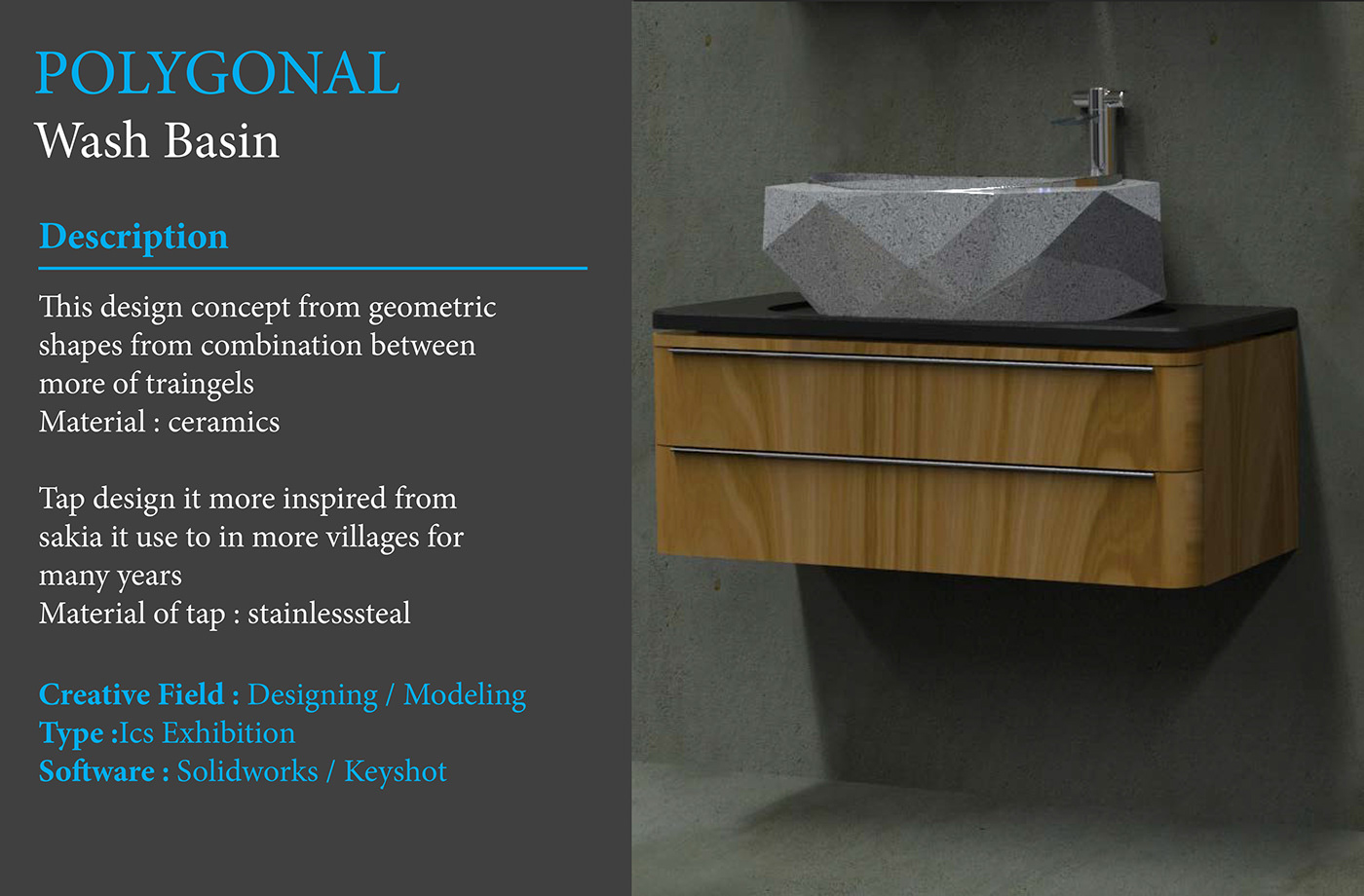 POLYGONAL
Wash Basin

Description

This design concept from geometric shapes from combination between more of traingels
Material : ceramics

Tap design it more inspired from sakia it use to in more villages for many years
Material of tap : stainlesssteal

Creative Field : Designing / Modeling
Type :Ics Exhibition
Software : Solidworks / Keyshot